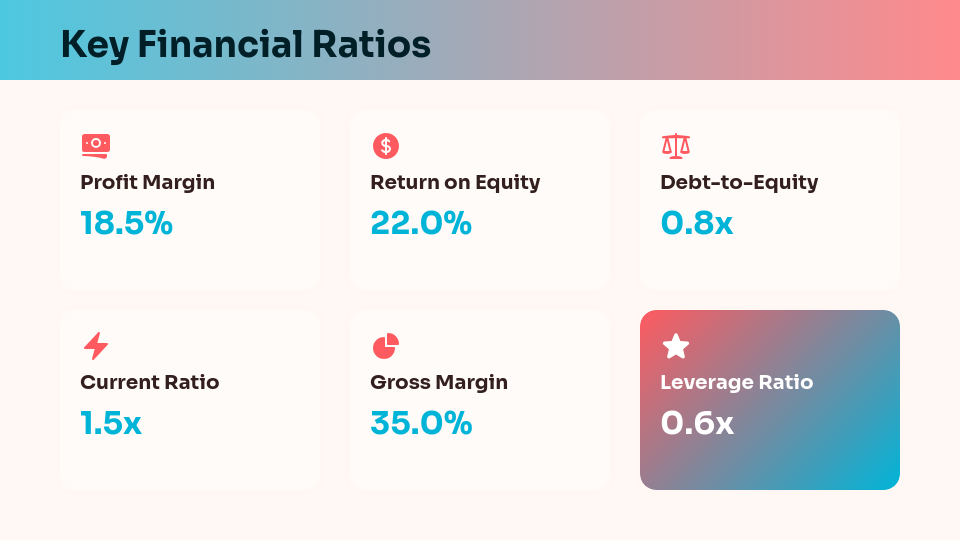 Key Financial Ratios

Profit Margin
18.5%

Return on Equity
22.0%

Debt-to-Equity
0.8x

Current Ratio
1.5x

Gross Margin
35.0%

Leverage Ratio
0.6x